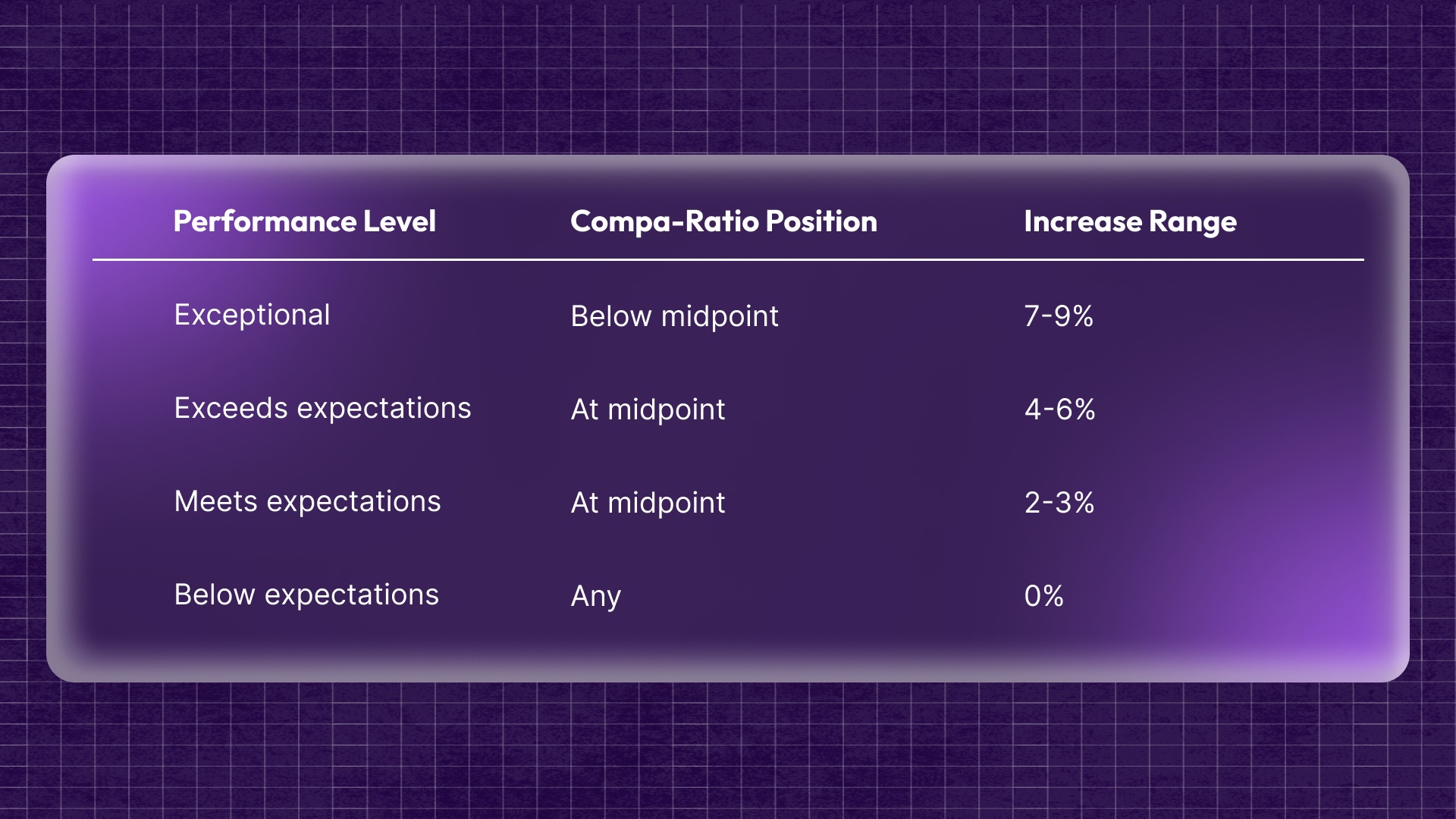 | Performance Level | Compa-Ratio Position | Increase Range |
|---|---|---|
| Exceptional | Below midpoint | 7-9% |
| Exceeds expectations | At midpoint | 4-6% |
| Meets expectations | At midpoint | 2-3% |
| Below expectations | Any | 0% |